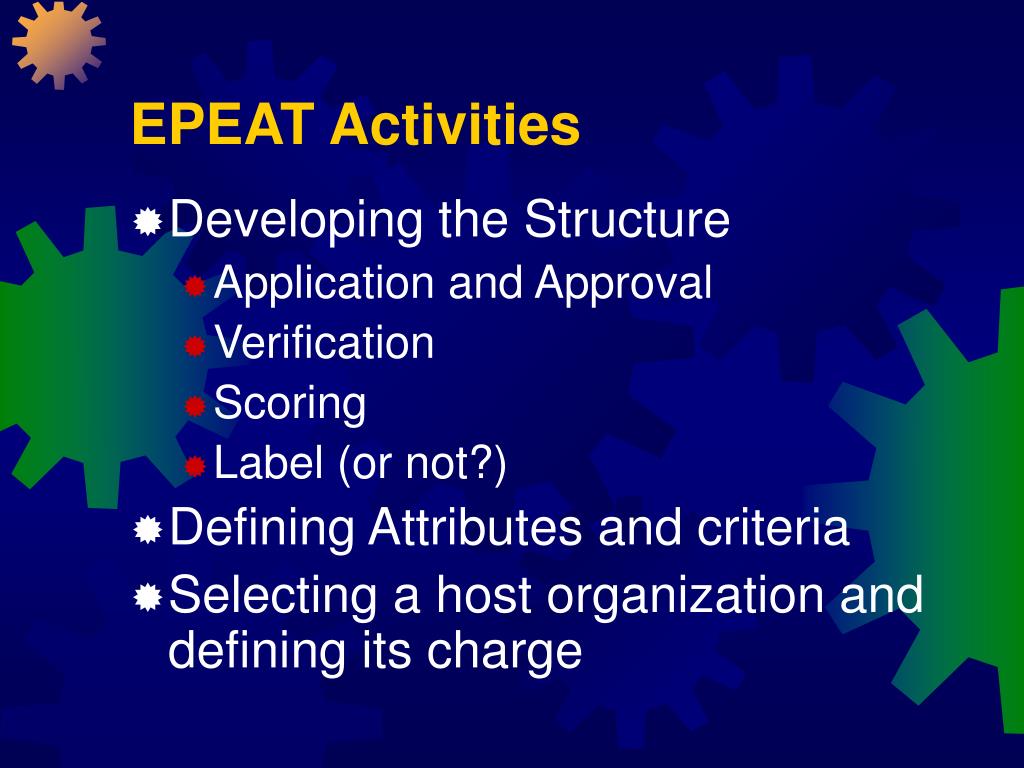 EPEAT Activities

Developing the Structure
Application and Approval
Verification
Scoring
Label (or not?)
Defining Attributes and criteria
Selecting a host organization and defining its charge